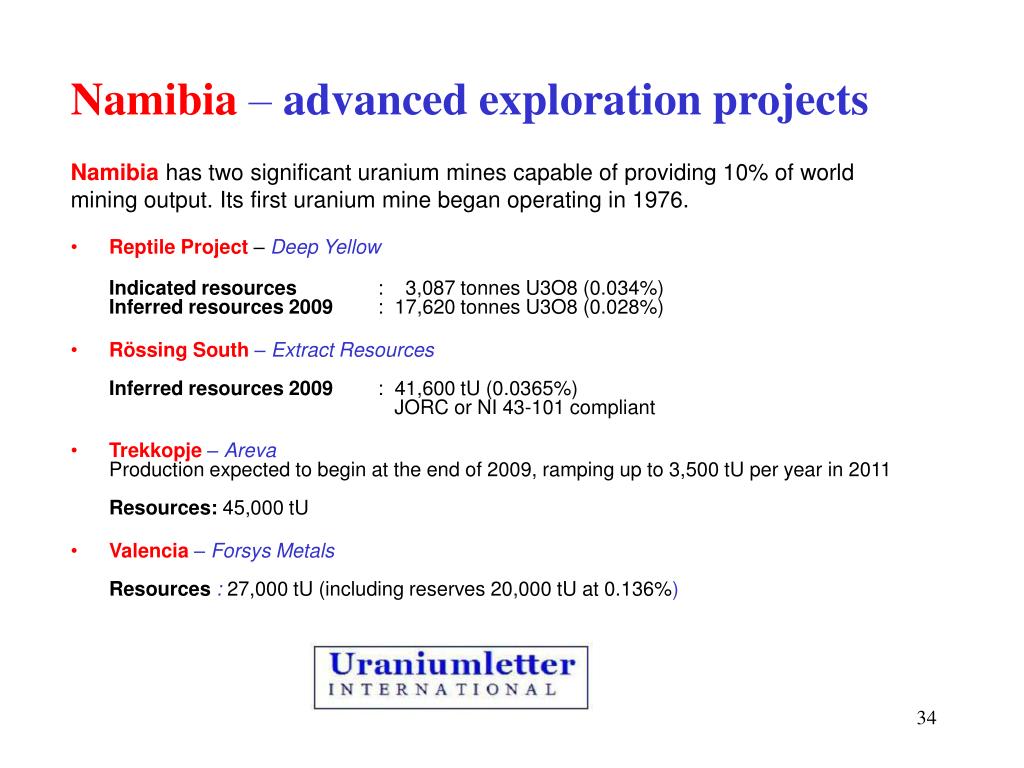 Namibia – advanced exploration projects

Namibia has two significant uranium mines capable of providing 10% of world mining output. Its first uranium mine began operating in 1976.

• Reptile Project – Deep Yellow

Indicated resources : 3,087 tonnes U3O8 (0.034%)
Inferred resources 2009 : 17,620 tonnes U3O8 (0.028%)

• Rössing South – Extract Resources

Inferred resources 2009 : 41,600 tU (0.0365%)
JORC or NI 43-101 compliant

• Trekkopje – Areva
Production expected to begin at the end of 2009, ramping up to 3,500 tU per year in 2011

Resources: 45,000 tU

• Valencia – Forsys Metals

Resources : 27,000 tU (including reserves 20,000 tU at 0.136%)

Uraniumletter
INTERNATIONAL

34